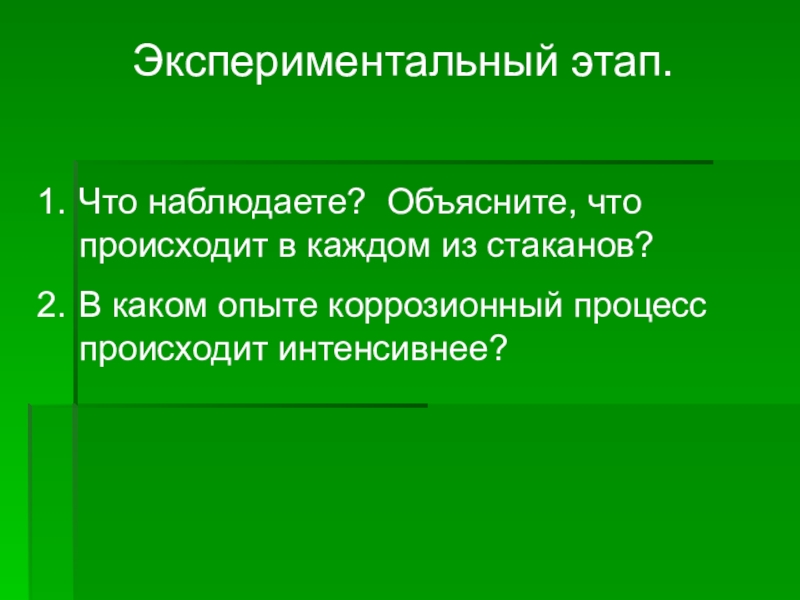 Экспериментальный этап.

1. Что наблюдаете? Объясните, что происходит в каждом из стаканов?
2. В каком опыте коррозионный процесс происходит интенсивнее?